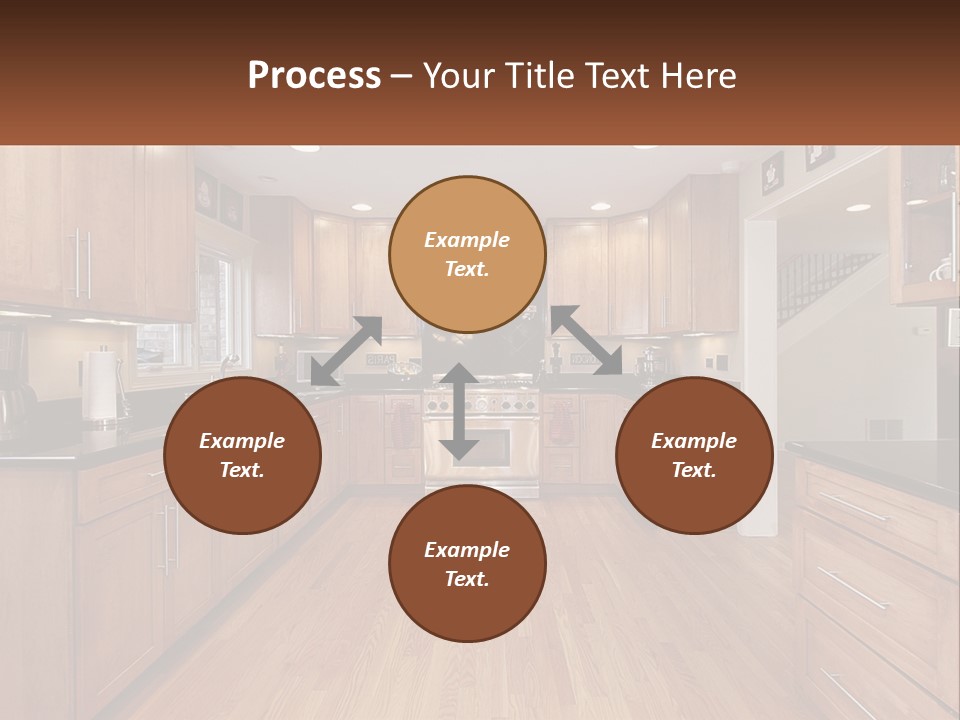 Process – Your Title Text Here

Example Text.

Example Text.

Example Text.

Example Text.